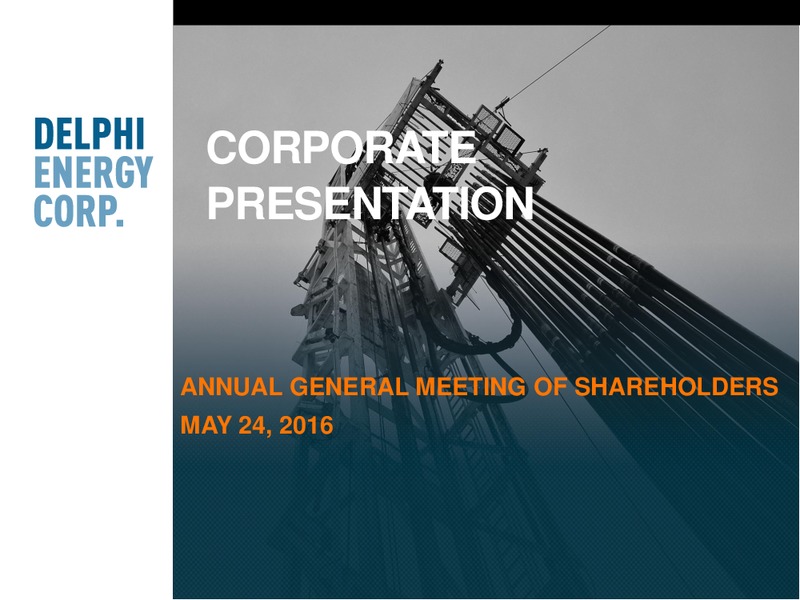 DELPHI
ENERGY
CORP.

CORPORATE
PRESENTATION

ANNUAL GENERAL MEETING OF SHAREHOLDERS
MAY 24, 2016